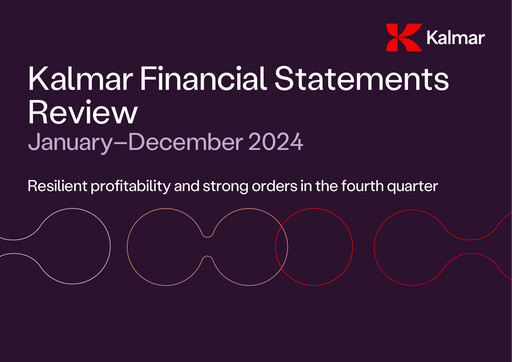 Kalmar

Kalmar Financial Statements Review

January–December 2024

Resilient profitability and strong orders in the fourth quarter